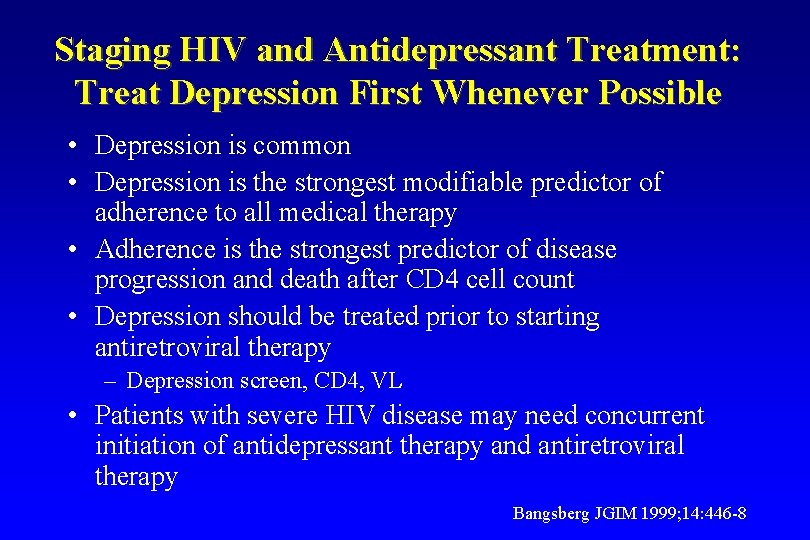 Staging HIV and Antidepressant Treatment: Treat Depression First Whenever Possible

• Depression is common
• Depression is the strongest modifiable predictor of adherence to all medical therapy
• Adherence is the strongest predictor of disease progression and death after CD4 cell count
• Depression should be treated prior to starting antiretroviral therapy
– Depression screen, CD4, VL
• Patients with severe HIV disease may need concurrent initiation of antidepressant therapy and antiretroviral therapy

Bangsberg JGIM 1999;14:446-8